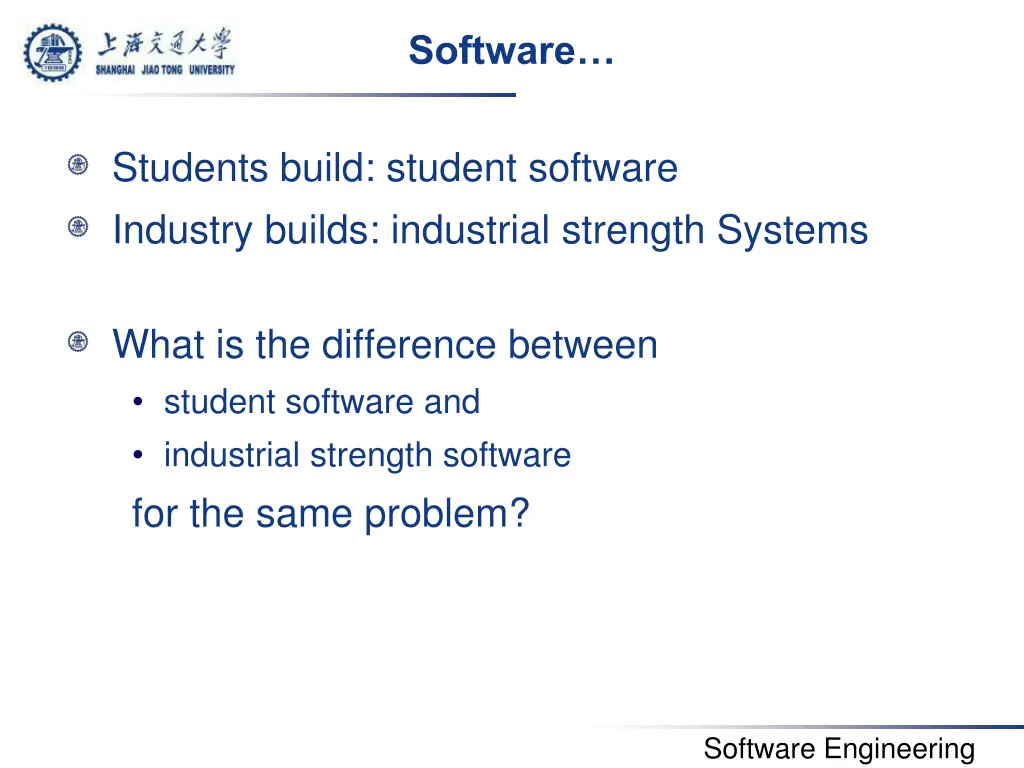 上海交通大学
SHANGHAI JIAO TONG UNIVERSITY

Software…

Students build: student software

Industry builds: industrial strength Systems

What is the difference between

• student software and
• industrial strength software

for the same problem?

Software Engineering